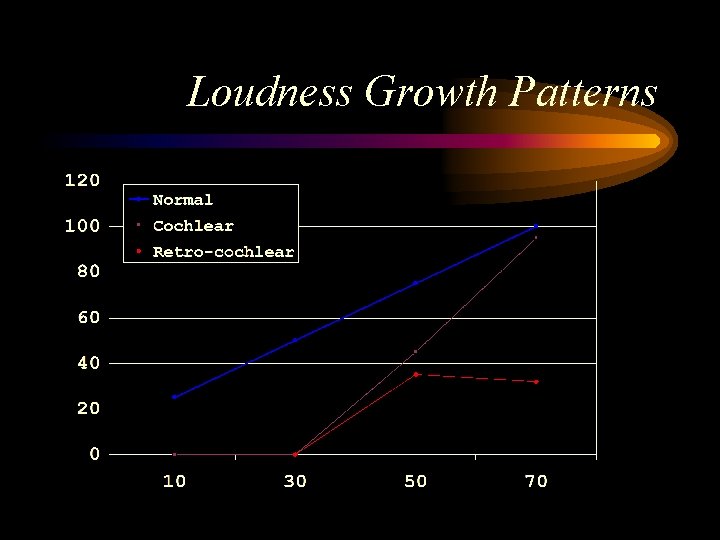 Loudness Growth Patterns

120
100
80
60
40
20
0

Normal
Cochlear
Retro-cochlear

10
30
50
70